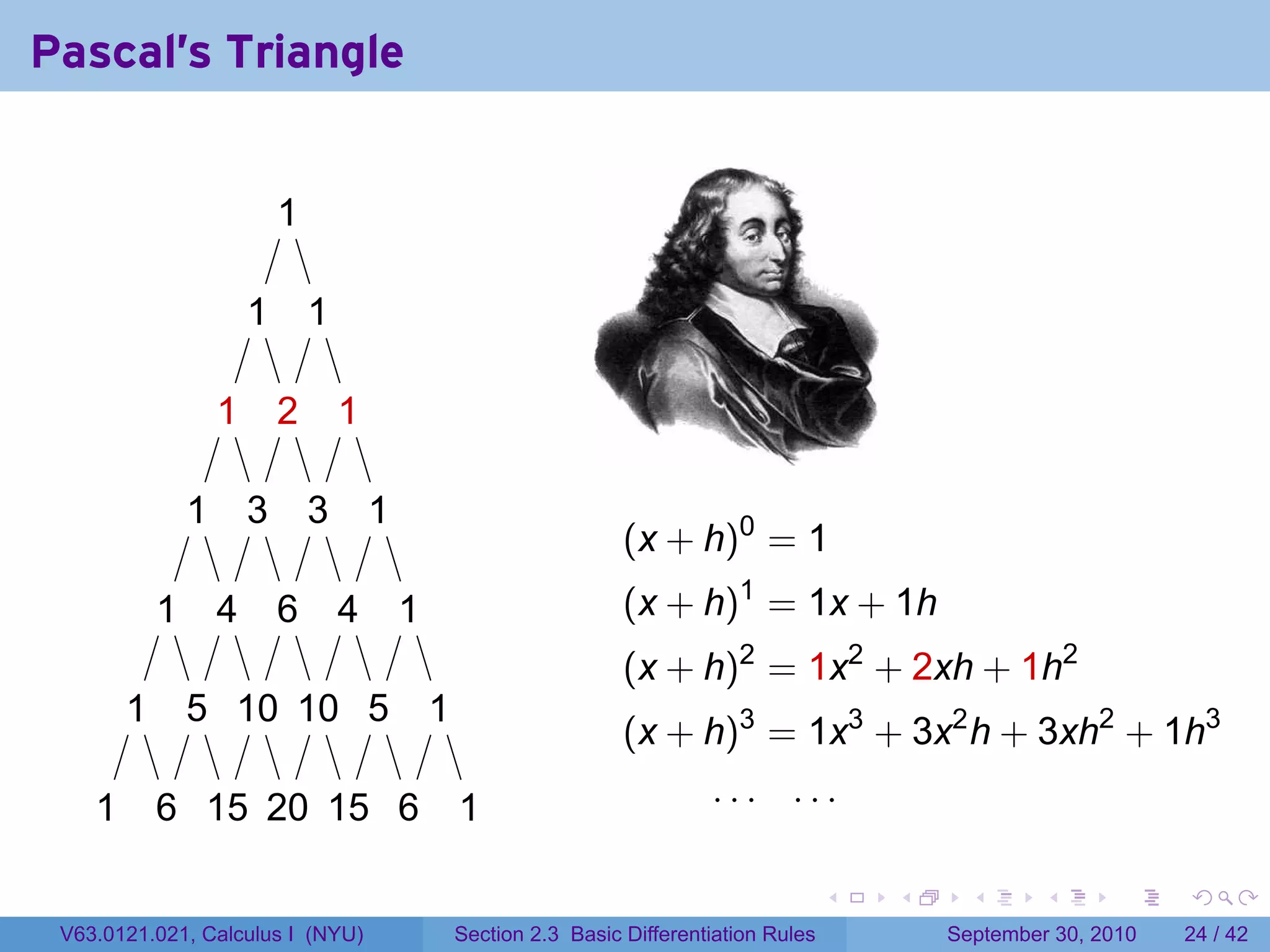 Pascal's Triangle

1
1 1
1 2 1
1 3 3 1
1 4 6 4 1
1 5 10 10 5 1
1 6 15 20 15 6 1

$(x+h)^0 = 1$
$(x+h)^1 = 1x + 1h$
$(x+h)^2 = 1x^2 + 2xh + 1h^2$
$(x+h)^3 = 1x^3 + 3x^2h + 3xh^2 + 1h^3$
$\cdots \quad \cdots$

V63.0121.021, Calculus I (NYU) Section 2.3 Basic Differentiation Rules September 30, 2010 24 / 42